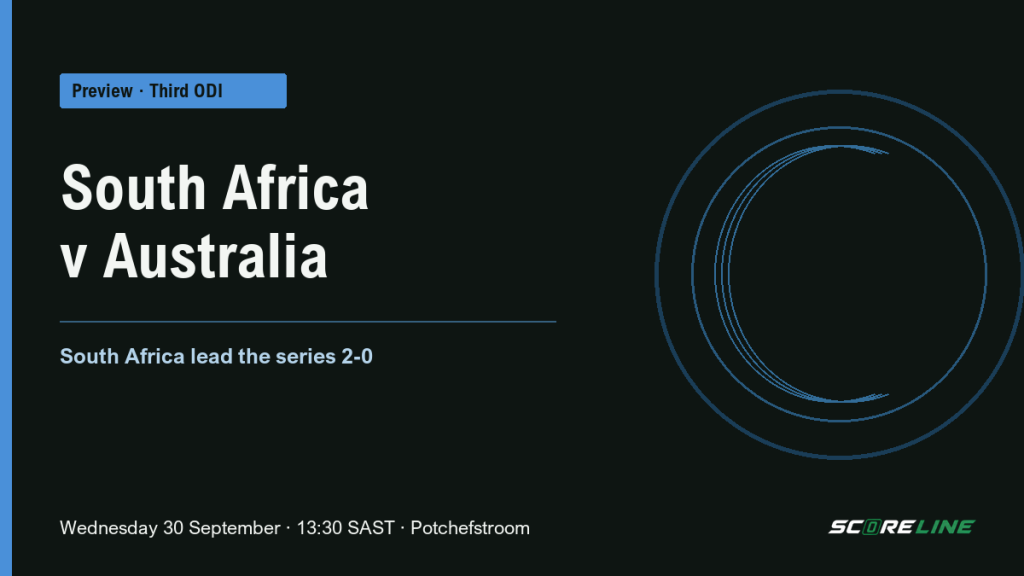 Preview · Third ODI

South Africa v Australia

South Africa lead the series 2-0

Wednesday 30 September · 13:30 SAST · Potchefstroom

SCORELINE